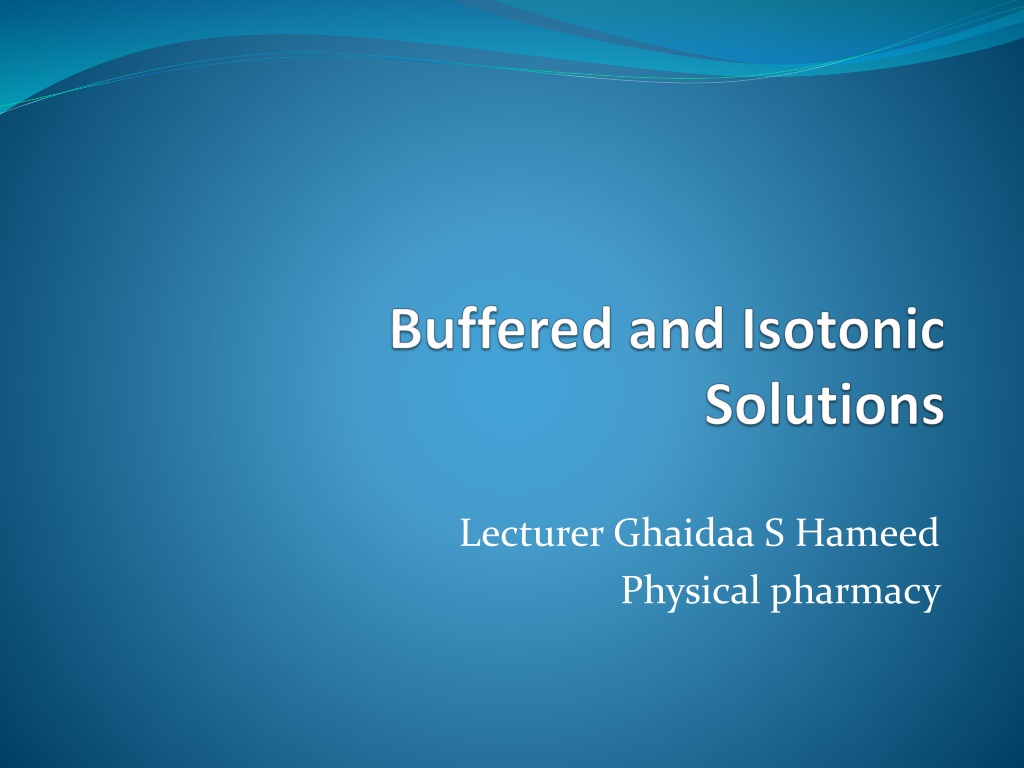 Buffered and Isotonic Solutions

Lecturer Ghaidaa S Hameed
Physical pharmacy